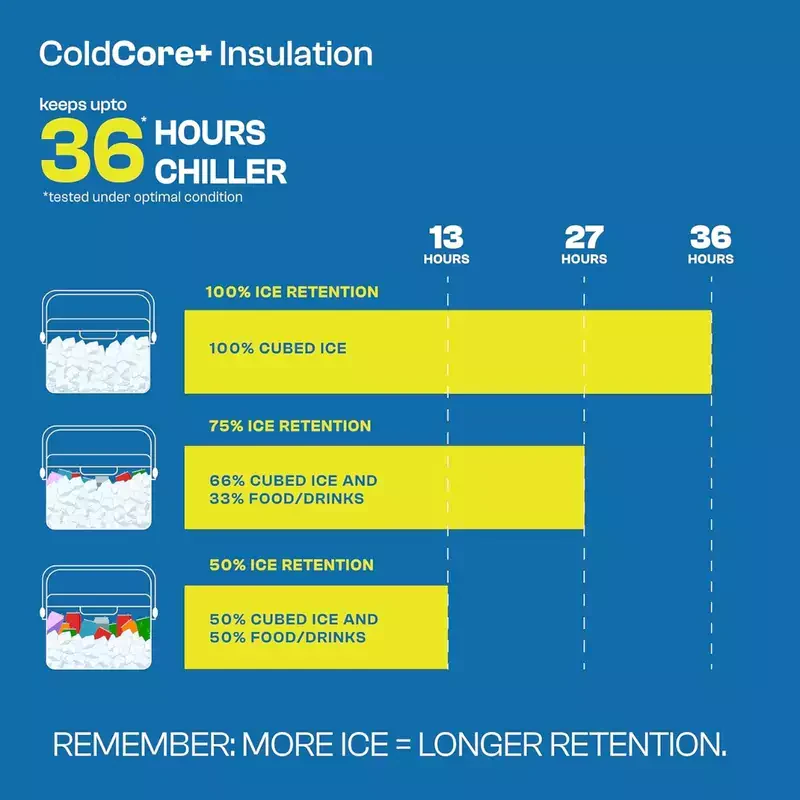 ColdCore+ Insulation

keeps upto
36* HOURS CHILLER
*tested under optimal condition

13 HOURS
27 HOURS
36 HOURS

100% ICE RETENTION
100% CUBED ICE

75% ICE RETENTION
66% CUBED ICE AND 33% FOOD/DRINKS

50% ICE RETENTION
50% CUBED ICE AND 50% FOOD/DRINKS

REMEMBER: MORE ICE = LONGER RETENTION.